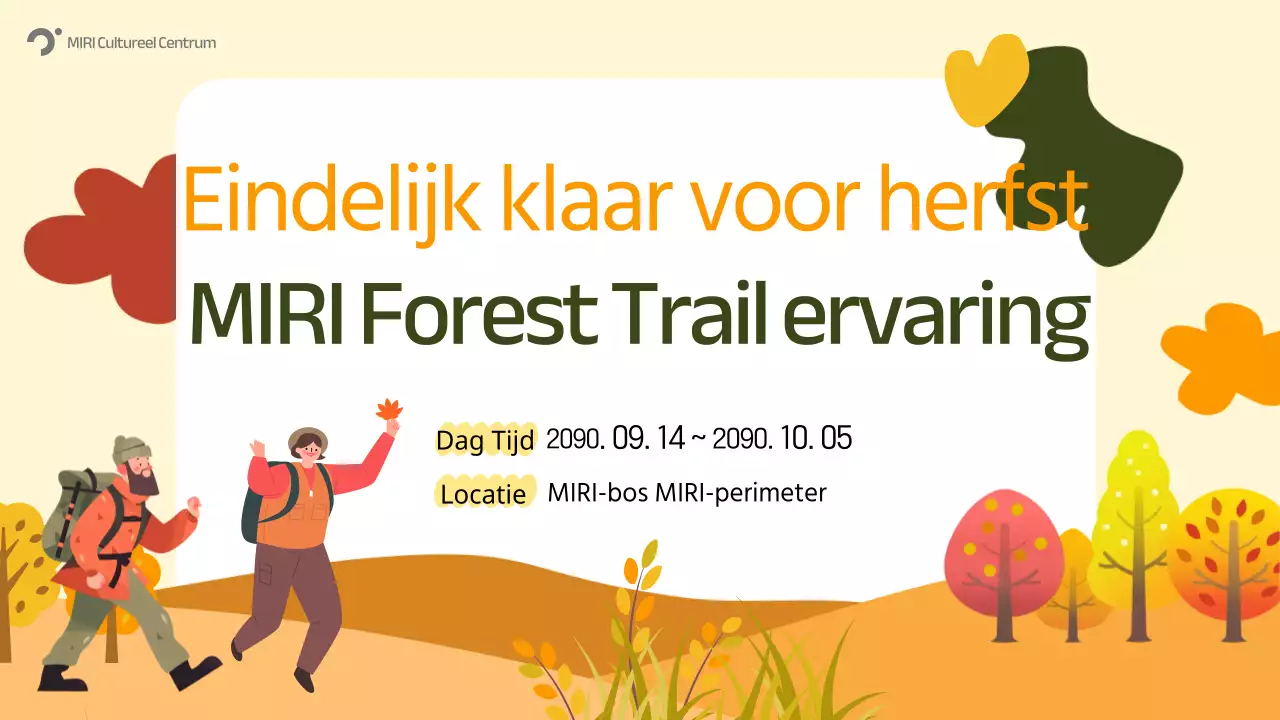 MIRI Cultureel Centrum

Eindelijk klaar voor herfst
MIRI Forest Trail ervaring

Dag Tijd 2090. 09. 14 ~ 2090. 10. 05
Locatie MIRI-bos MIRI-perimeter